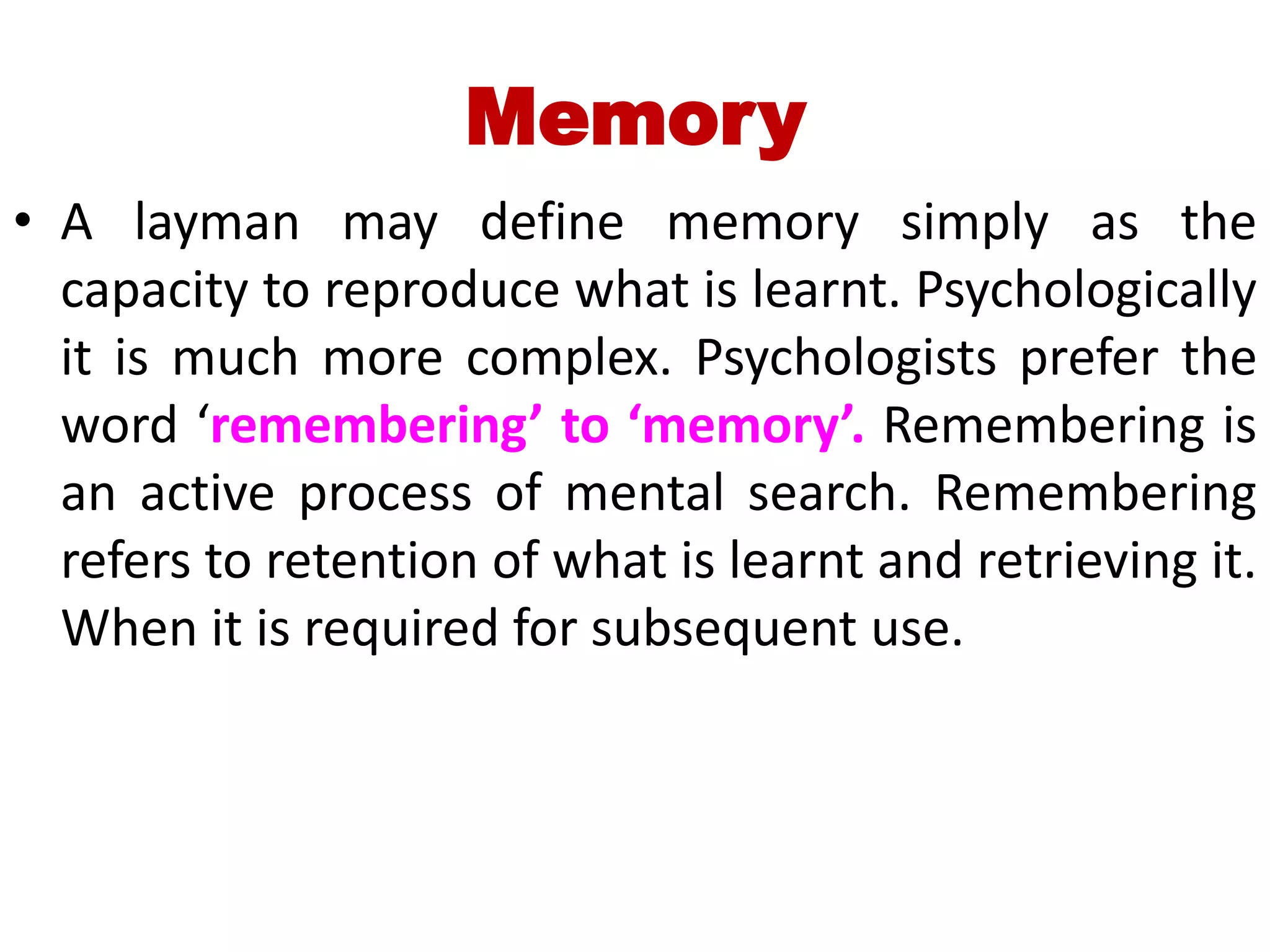 Memory

• A layman may define memory simply as the capacity to reproduce what is learnt. Psychologically it is much more complex. Psychologists prefer the word ‘remembering’ to ‘memory’. Remembering is an active process of mental search. Remembering refers to retention of what is learnt and retrieving it. When it is required for subsequent use.